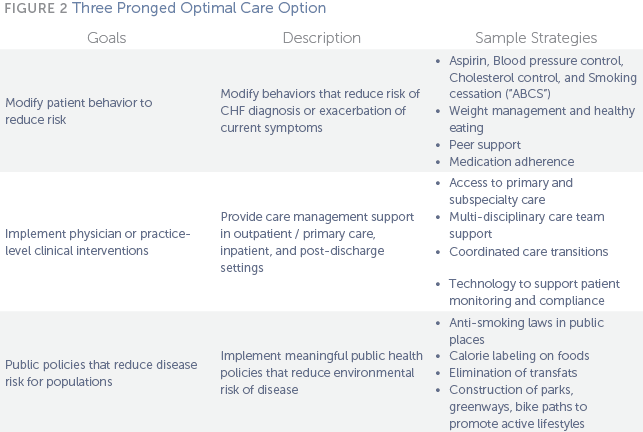 FIGURE 2 Three Pronged Optimal Care Option

| Goals | Description | Sample Strategies |
|---|---|---|
| Modify patient behavior to reduce risk | Modify behaviors that reduce risk of CHF diagnosis or exacerbation of current symptoms | • Aspirin, Blood pressure control, Cholesterol control, and Smoking cessation ("ABCS") • Weight management and healthy eating • Peer support • Medication adherence |
| Implement physician or practice-level clinical interventions | Provide care management support in outpatient / primary care, inpatient, and post-discharge settings | • Access to primary and subspecialty care • Multi-disciplinary care team support • Coordinated care transitions • Technology to support patient monitoring and compliance |
| Public policies that reduce disease risk for populations | Implement meaningful public health policies that reduce environmental risk of disease | • Anti-smoking laws in public places • Calorie labeling on foods • Elimination of transfats • Construction of parks, greenways, bike paths to promote active lifestyles |